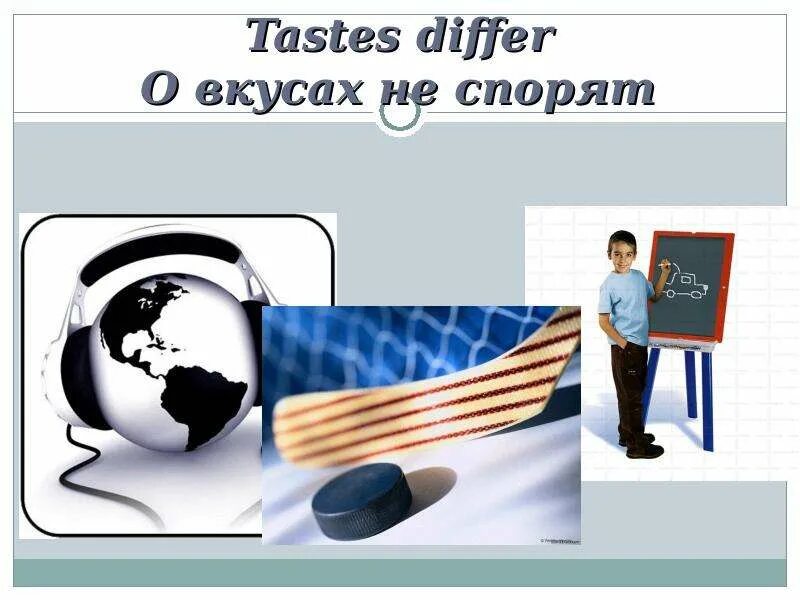 Tastes differ
О вкусах не спорят